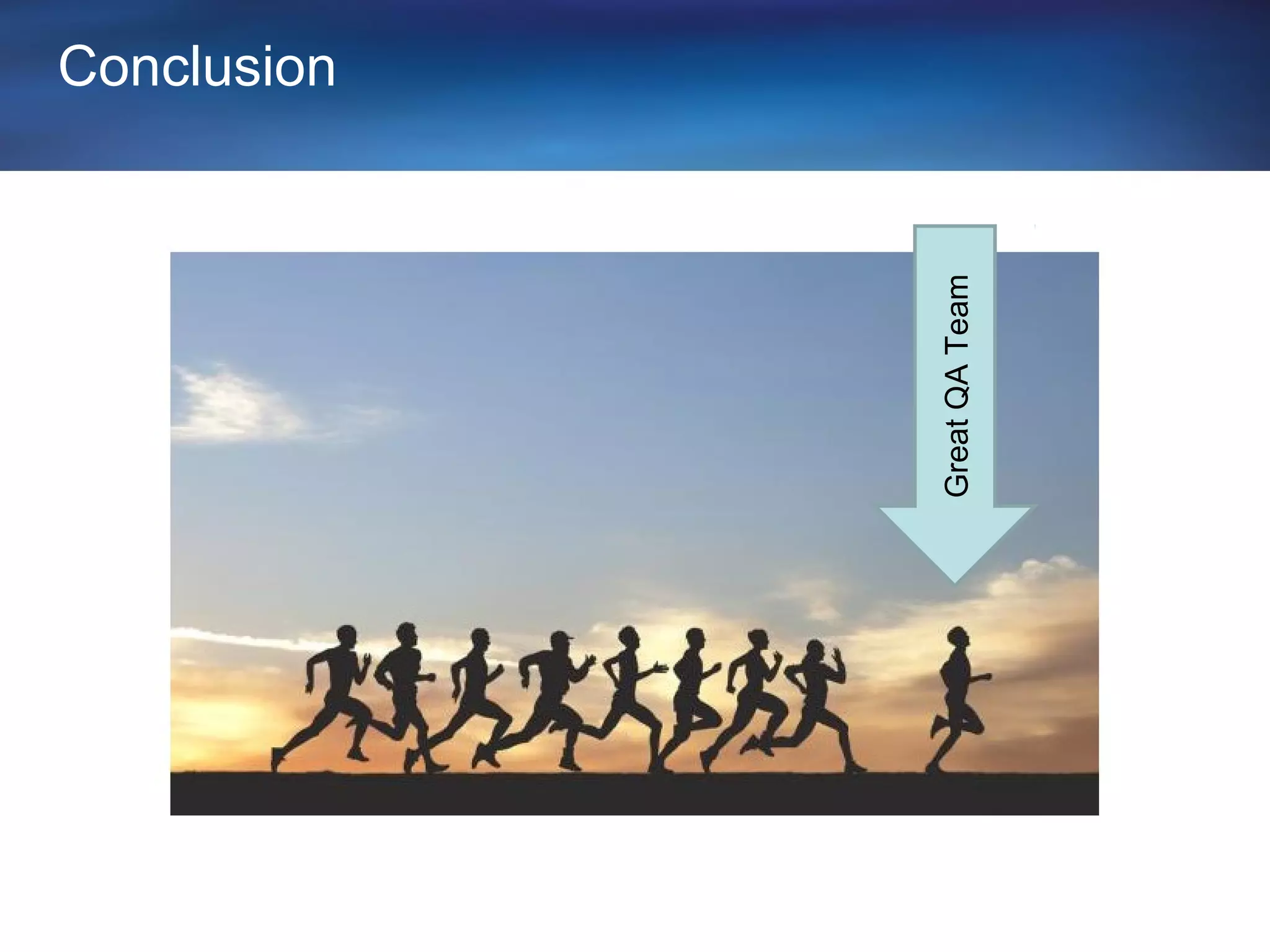 Conclusion

Great QA Team